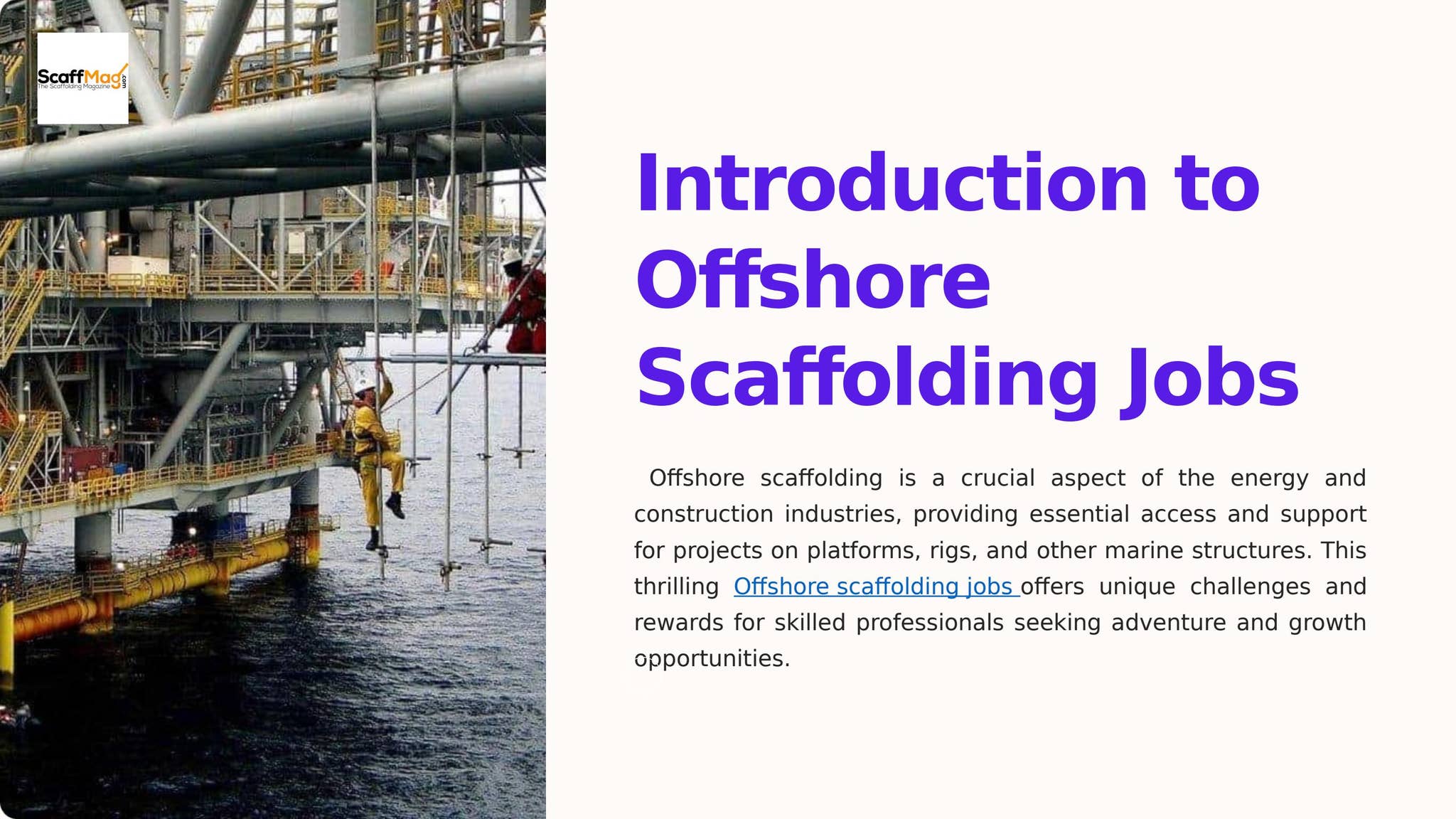 ScaffMag.com
The Scaffolding Magazine

Introduction to Offshore Scaffolding Jobs

Offshore scaffolding is a crucial aspect of the energy and construction industries, providing essential access and support for projects on platforms, rigs, and other marine structures. This thrilling Offshore scaffolding jobs offers unique challenges and rewards for skilled professionals seeking adventure and growth opportunities.